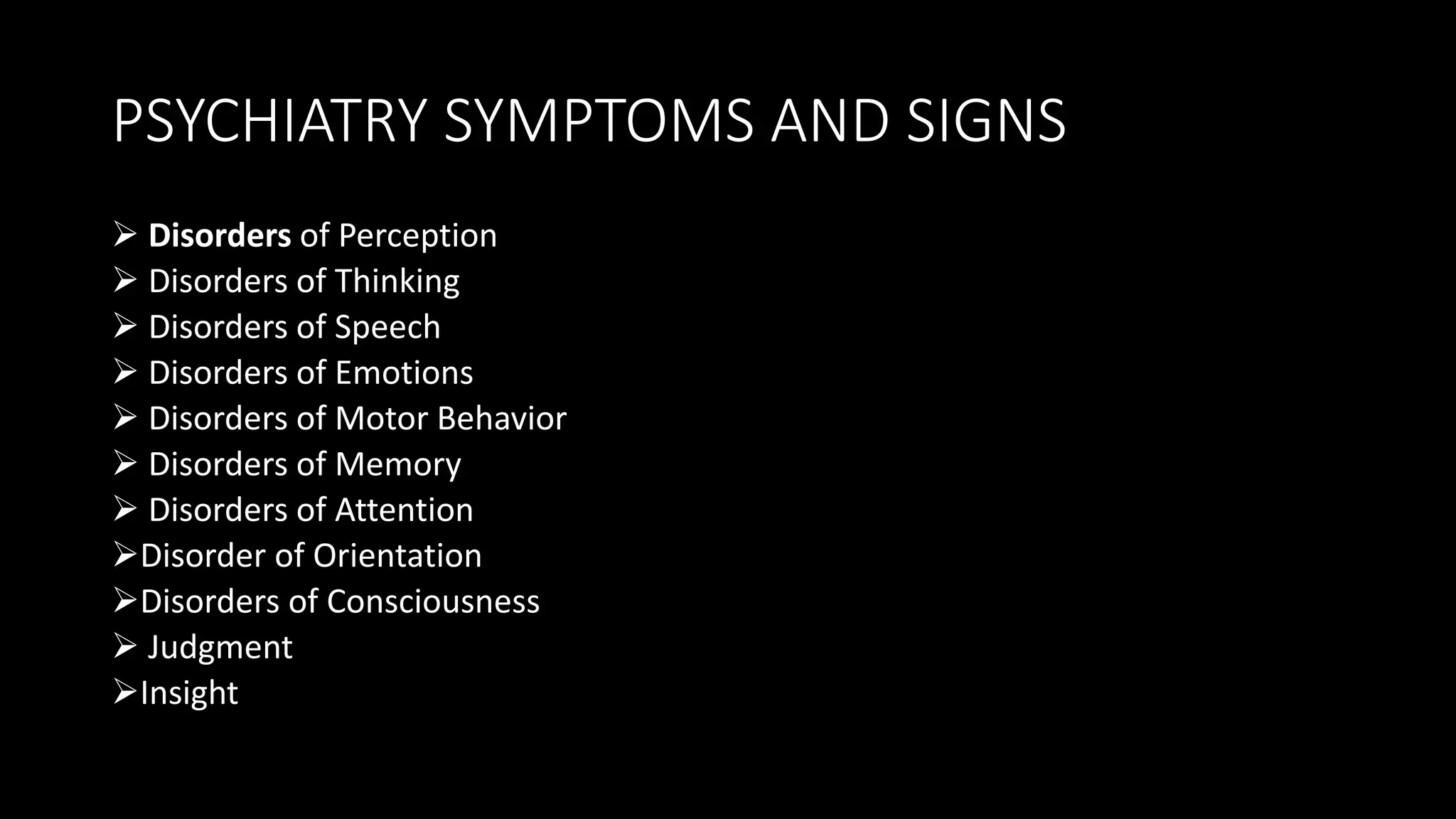 PSYCHIATRY SYMPTOMS AND SIGNS

➢ Disorders of Perception
➢ Disorders of Thinking
➢ Disorders of Speech
➢ Disorders of Emotions
➢ Disorders of Motor Behavior
➢ Disorders of Memory
➢ Disorders of Attention
➢Disorder of Orientation
➢Disorders of Consciousness
➢ Judgment
➢Insight